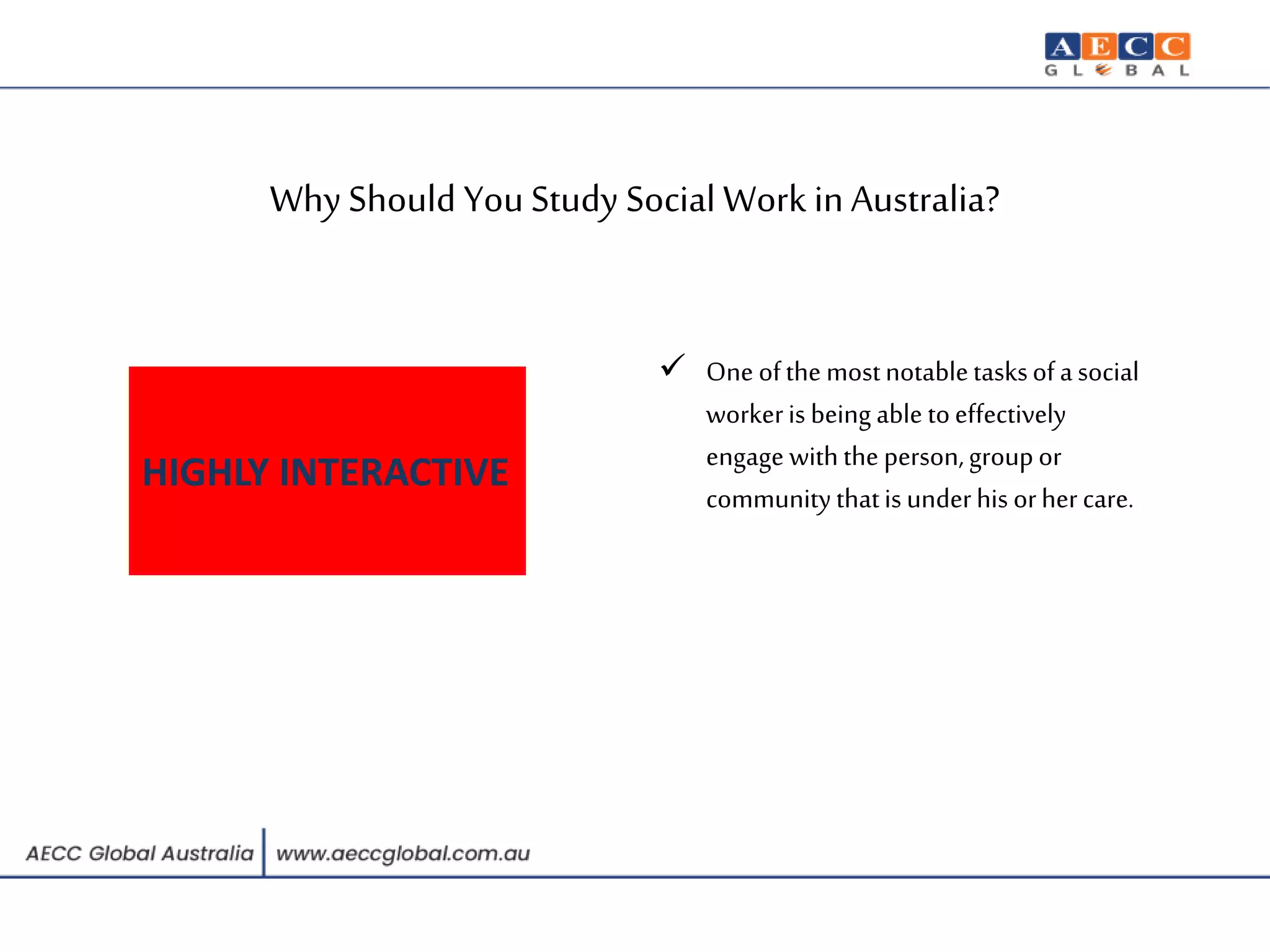 AECC
GLOBAL

Why Should You Study Social Work in Australia?

HIGHLY INTERACTIVE

✓ One of the most notable tasks of a social worker is being able to effectively engage with the person, group or community that is under his or her care.

AECC Global Australia | www.aeccglobal.com.au